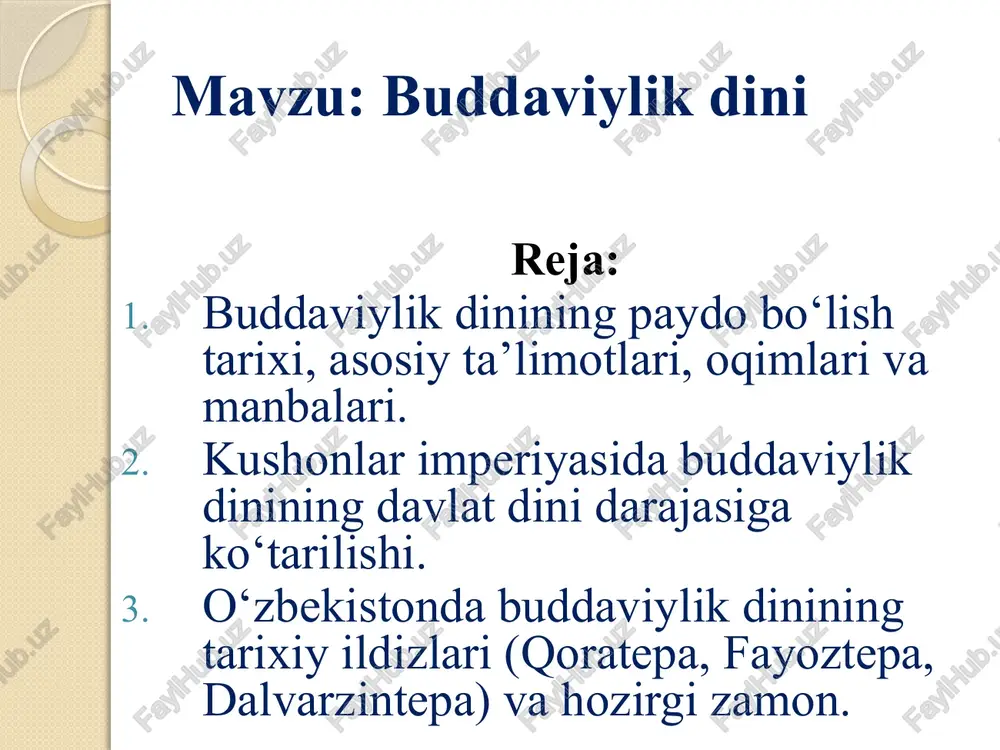 Mavzu: Buddaviylik dini

Reja:

1. Buddaviylik dinining paydo bo‘lish tarixi, asosiy ta’limotlari, oqimlari va manbalari.
2. Kushonlar imperiyasida buddaviylik dinining davlat dini darajasiga ko‘tarilishi.
3. O‘zbekistonda buddaviylik dinining tarixiy ildizlari (Qoratepa, Fayoztepa, Dalvarzintepa) va hozirgi zamon.

FaylHub.uz